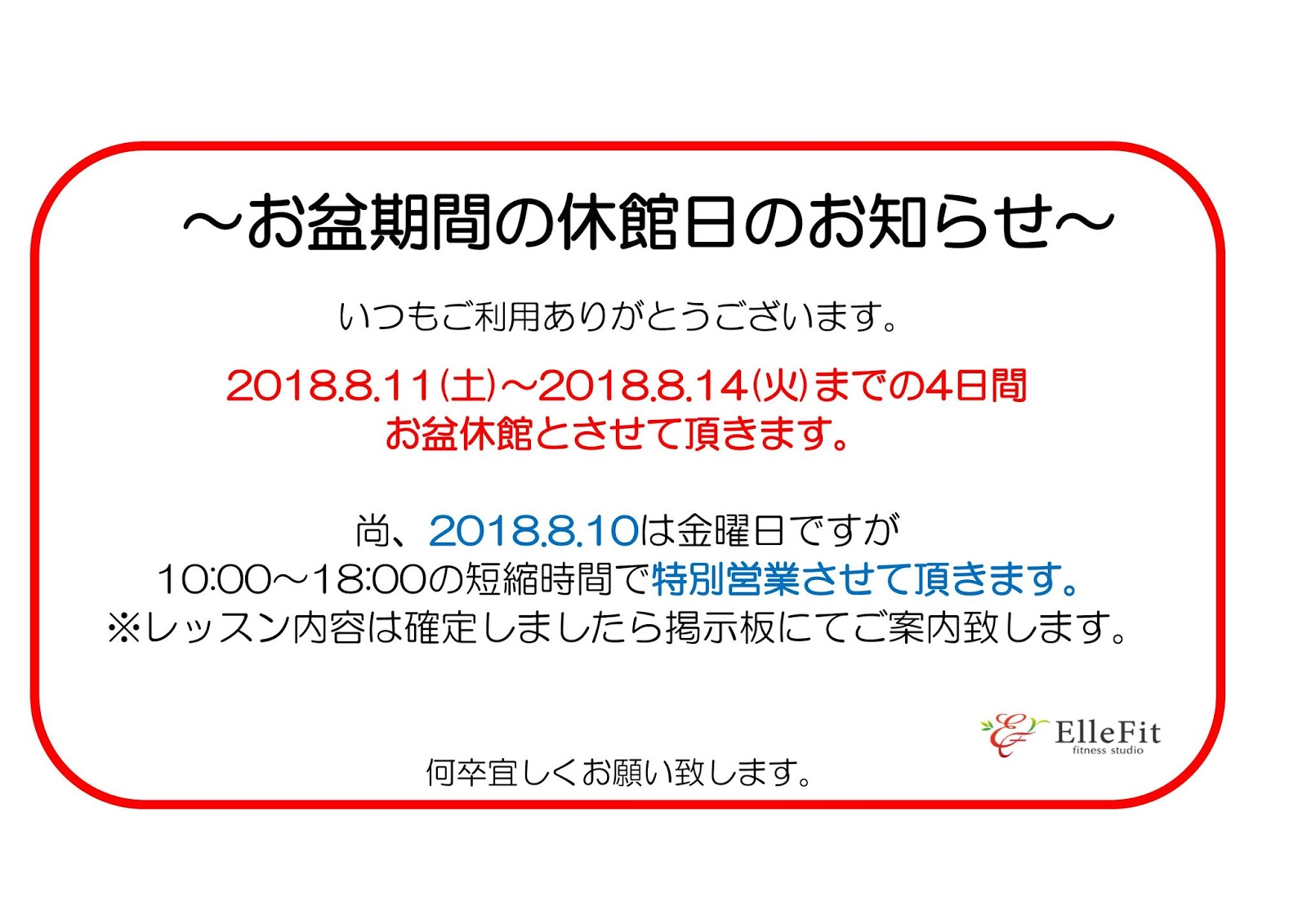 ～お盆期間の休館日のお知らせ～

いつもご利用ありがとうございます。

2018.8.11(土)～2018.8.14(火)までの4日間
お盆休館とさせて頂きます。

尚、2018.8.10は金曜日ですが
10:00～18:00の短縮時間で特別営業させて頂きます。
※レッスン内容は確定しましたら掲示板にてご案内致します。

EF ElleFit
fitness studio

何卒宜しくお願い致します。